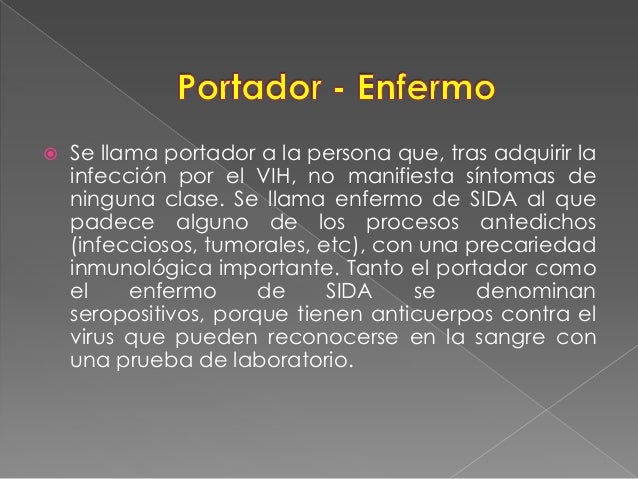 Portador - Enfermo

Se llama portador a la persona que, tras adquirir la infección por el VIH, no manifiesta síntomas de ninguna clase. Se llama enfermo de SIDA al que padece alguno de los procesos antedichos (infecciosos, tumorales, etc), con una precariedad inmunológica importante. Tanto el portador como el enfermo de SIDA se denominan seropositivos, porque tienen anticuerpos contra el virus que pueden reconocerse en la sangre con una prueba de laboratorio.